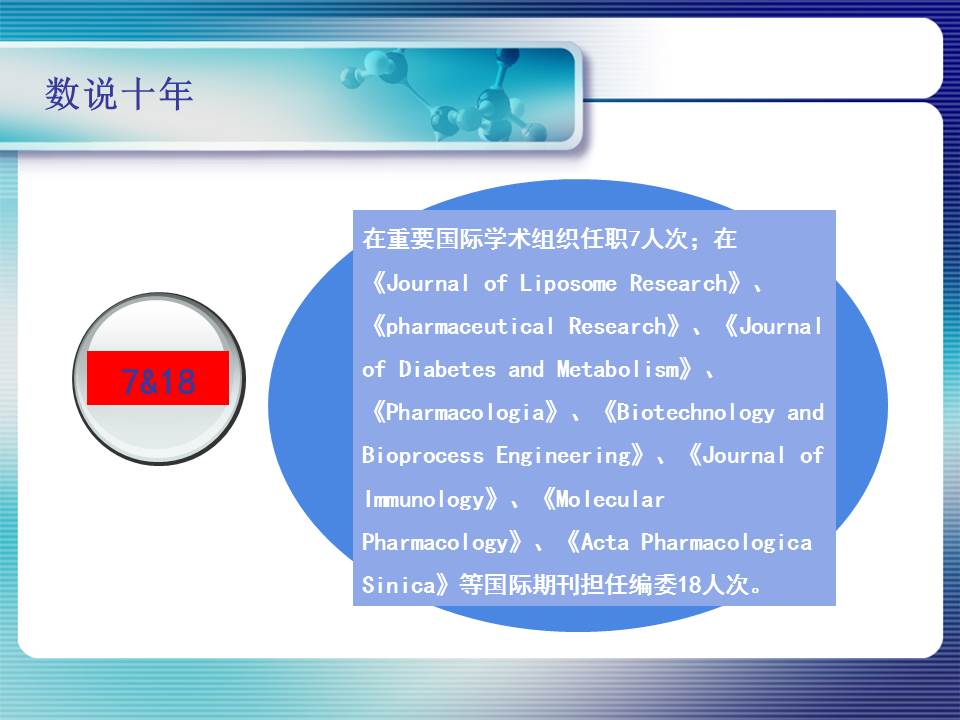 数说十年

7&18

在重要国际学术组织任职7人次；在《Journal of Liposome Research》、《pharmaceutical Research》、《Journal of Diabetes and Metabolism》、《Pharmacologia》、《Biotechnology and Bioprocess Engineering》、《Journal of Immunology》、《Molecular Pharmacology》、《Acta Pharmacologica Sinica》等国际期刊担任编委18人次。